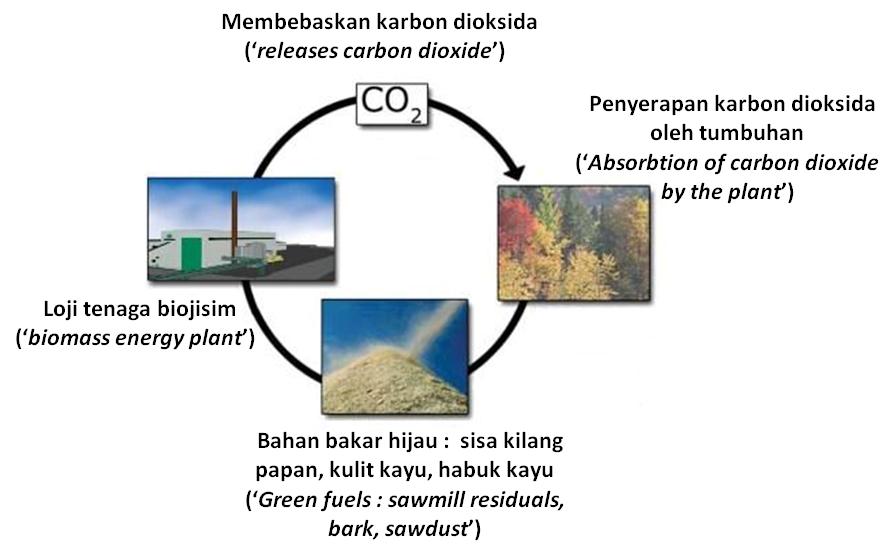 Membebaskan karbon dioksida
('releases carbon dioxide')

$CO_2$

Penyerapan karbon dioksida oleh tumbuhan
('Absorbtion of carbon dioxide by the plant')

Loji tenaga biojisim
('biomass energy plant')

Bahan bakar hijau : sisa kilang papan, kulit kayu, habuk kayu
('Green fuels : sawmill residuals, bark, sawdust')